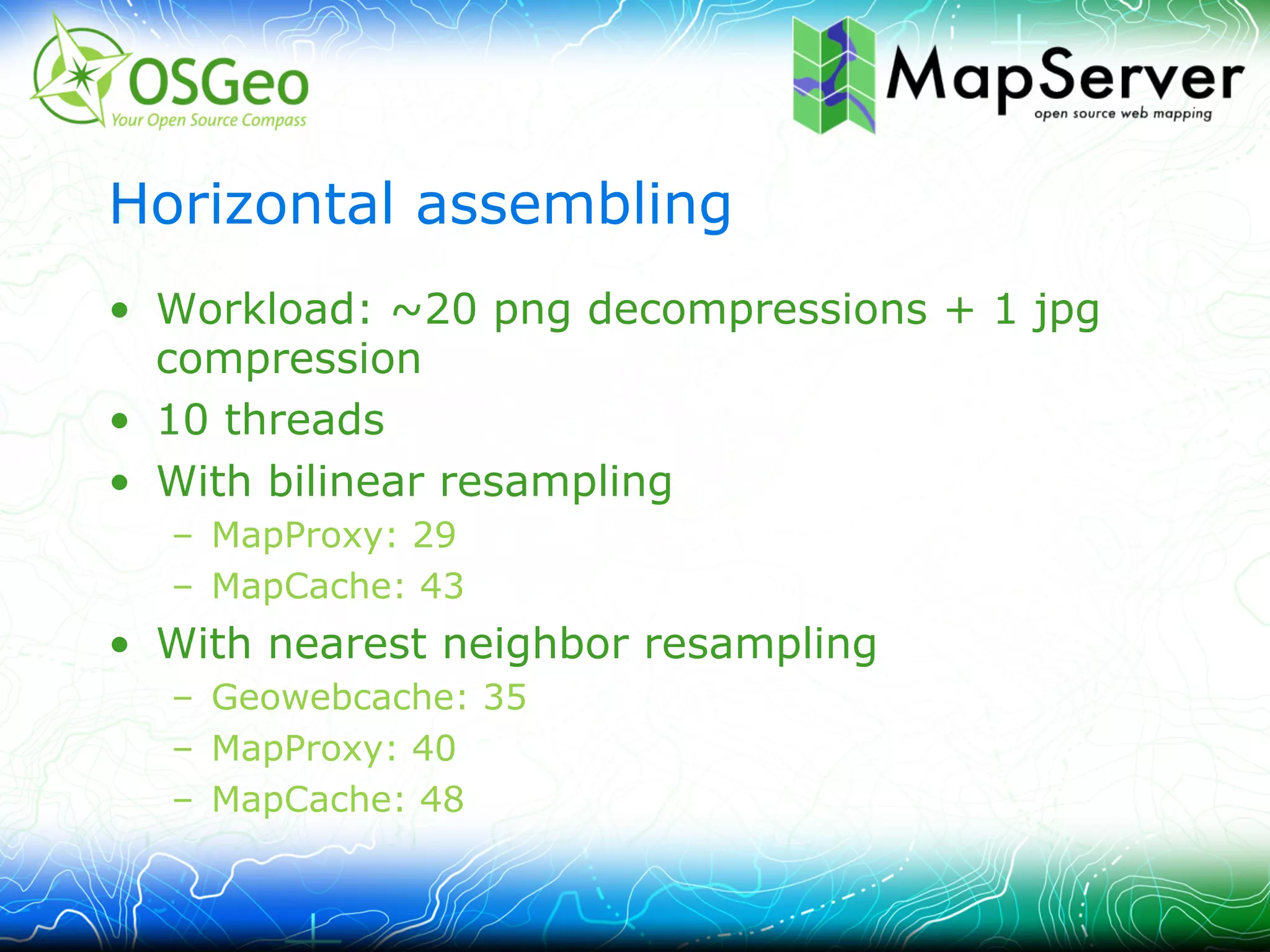 OSGeo
Your Open Source Compass

MapServer
open source web mapping

Horizontal assembling

• Workload: ~20 png decompressions + 1 jpg compression
• 10 threads
• With bilinear resampling
– MapProxy: 29
– MapCache: 43
• With nearest neighbor resampling
– Geowebcache: 35
– MapProxy: 40
– MapCache: 48